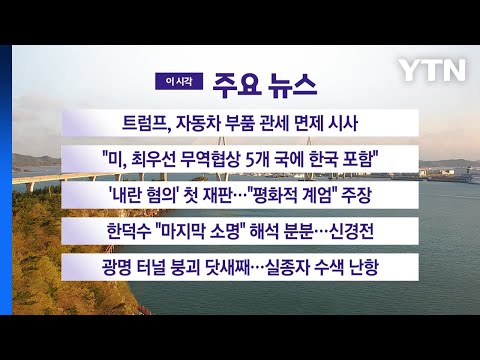 YTN

이 시각 주요 뉴스

트럼프, 자동차 부품 관세 면제 시사

"미, 최우선 무역협상 5개 국에 한국 포함"

'내란 혐의' 첫 재판…"평화적 계엄" 주장

한덕수 "마지막 소명" 해석 분분…신경전

광명 터널 붕괴 닷새째…실종자 수색 난항